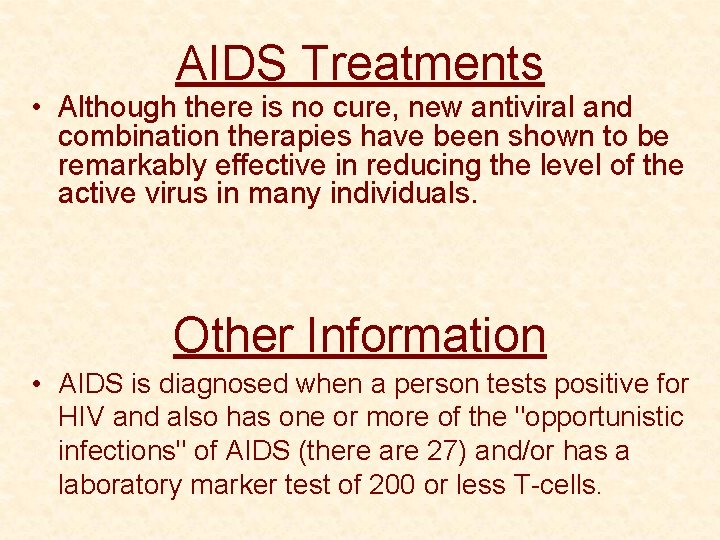 AIDS Treatments

• Although there is no cure, new antiviral and combination therapies have been shown to be remarkably effective in reducing the level of the active virus in many individuals.

Other Information

• AIDS is diagnosed when a person tests positive for HIV and also has one or more of the "opportunistic infections" of AIDS (there are 27) and/or has a laboratory marker test of 200 or less T-cells.